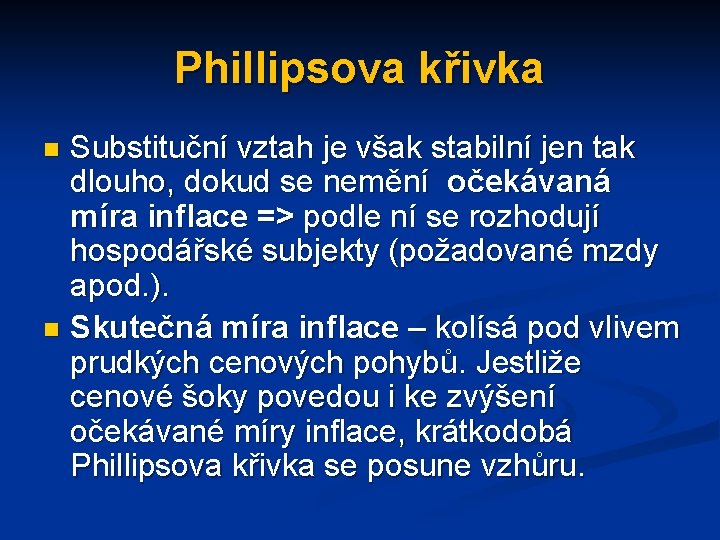 Phillipsova křivka

Substituční vztah je však stabilní jen tak dlouho, dokud se nemění očekávaná míra inflace => podle ní se rozhodují hospodářské subjekty (požadované mzdy apod.).

Skutečná míra inflace – kolísá pod vlivem prudkých cenových pohybů. Jestliže cenové šoky povedou i ke zvýšení očekávané míry inflace, krátkodobá Phillipsova křivka se posune vzhůru.